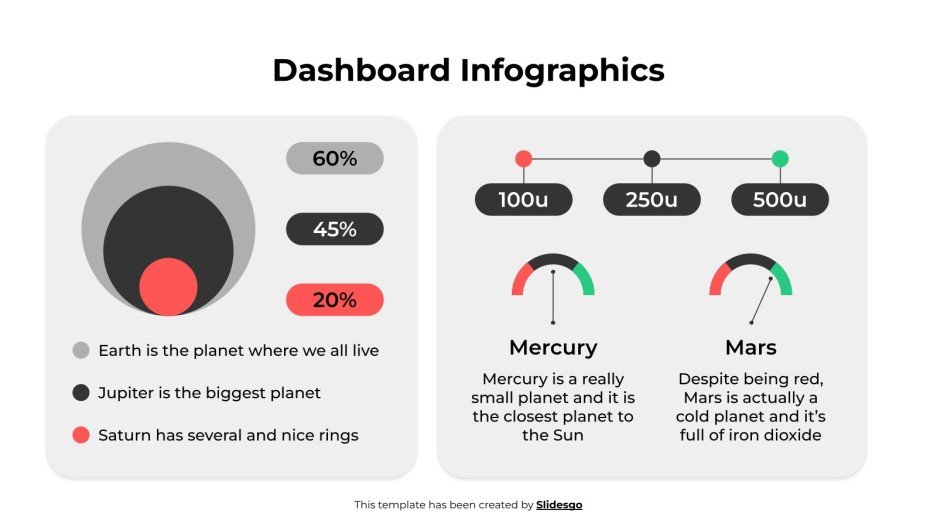 Dashboard Infographics

60%

45%

20%

Earth is the planet where we all live

Jupiter is the biggest planet

Saturn has several and nice rings

100u

250u

500u

Mercury

Mercury is a really small planet and it is the closest planet to the Sun

Mars

Despite being red, Mars is actually a cold planet and it's full of iron dioxide

This template has been created by Slidesgo